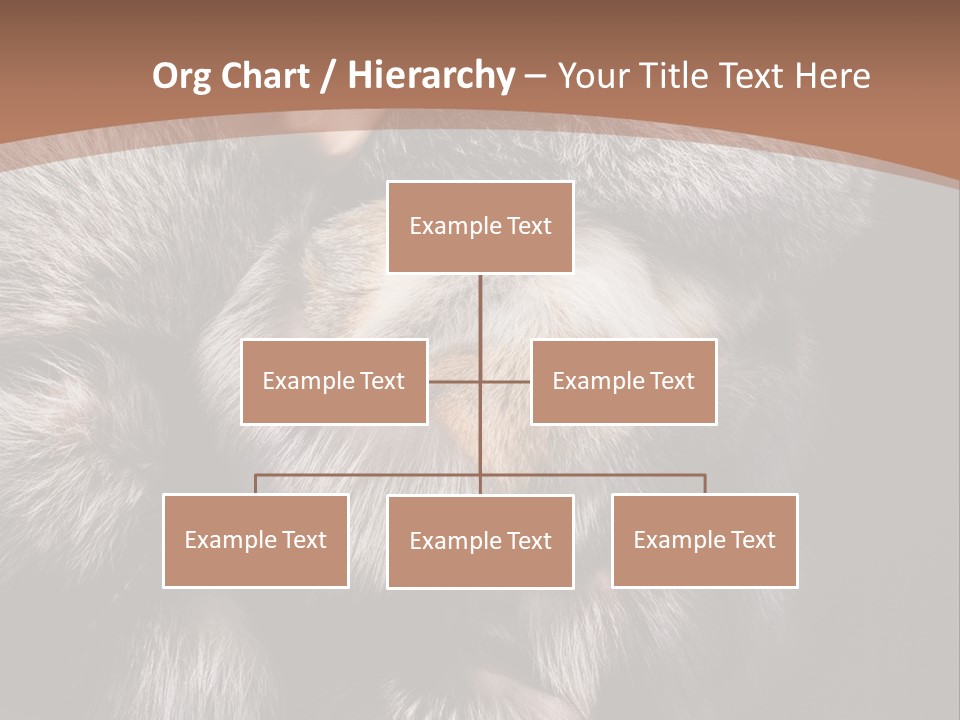 Org Chart / Hierarchy – Your Title Text Here

Example Text

Example Text

Example Text

Example Text

Example Text

Example Text